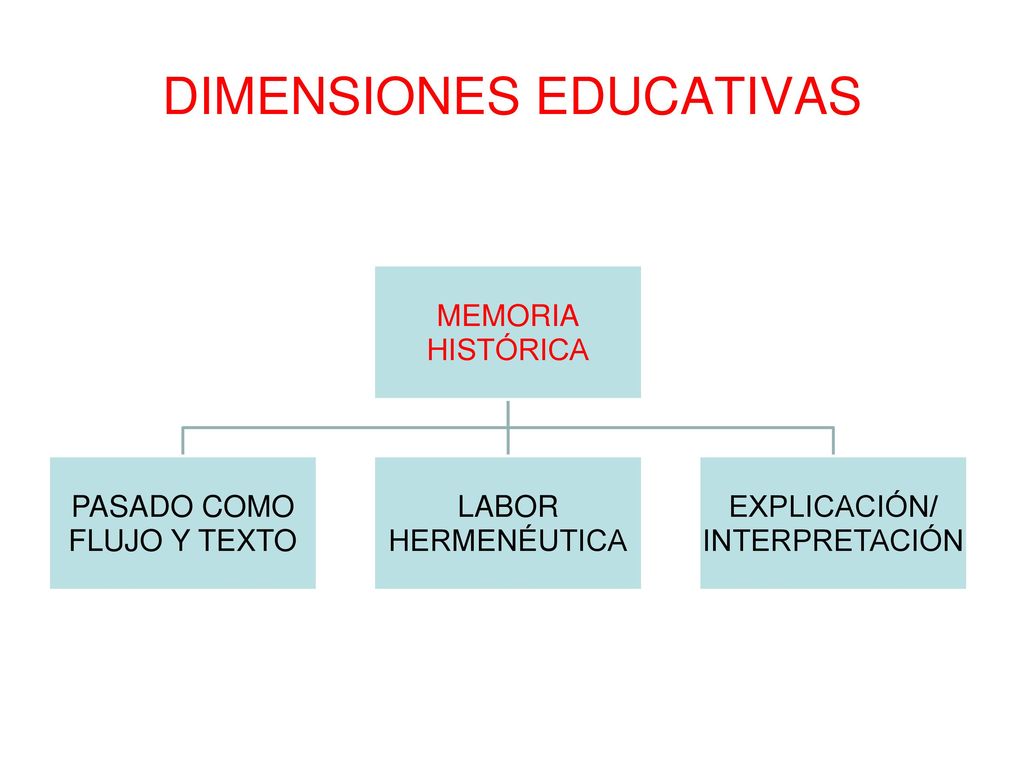 DIMENSIONES EDUCATIVAS

MEMORIA HISTÓRICA

PASADO COMO FLUJO Y TEXTO

LABOR HERMENÉUTICA

EXPLICACIÓN/ INTERPRETACIÓN